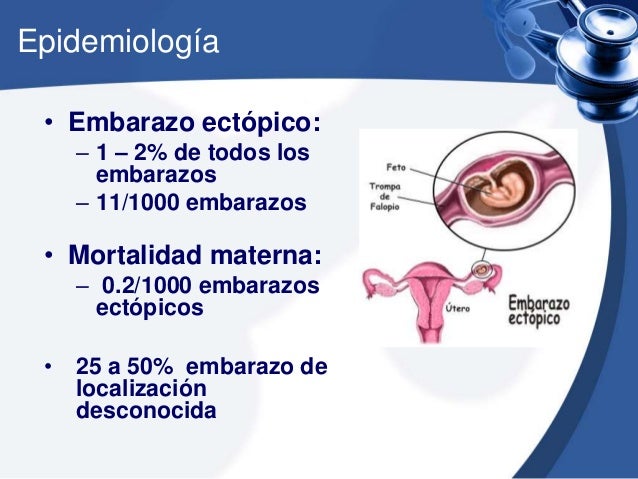 Epidemiología

• Embarazo ectópico:
– 1 – 2% de todos los embarazos
– 11/1000 embarazos

• Mortalidad materna:
– 0.2/1000 embarazos ectópicos

• 25 a 50% embarazo de localización desconocida

Feto
Trompa de Falopio
Útero
Embarazo ectópico